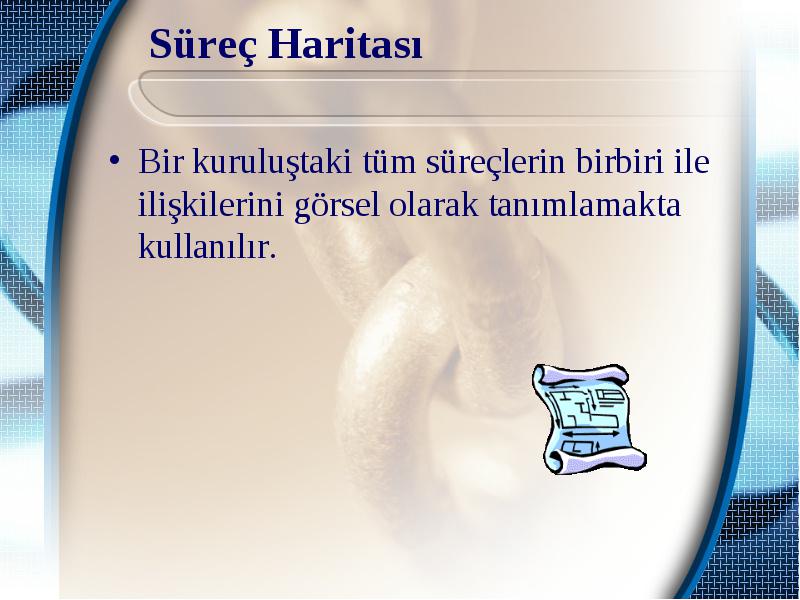 Süreç Haritası

• Bir kuruluştaki tüm süreçlerin birbiri ile ilişkilerini görsel olarak tanımlamakta kullanılır.